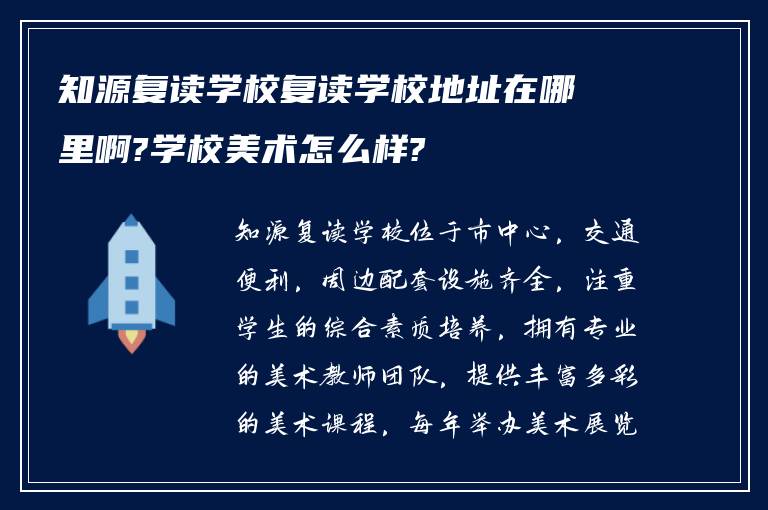 知源复读学校复读学校地址在哪里啊?学校美术怎么样?

知源复读学校位于市中心，交通便利，周边配套设施齐全，注重学生的综合素质培养，拥有专业的美术教师团队，提供丰富多彩的美术课程，每年举办美术展览